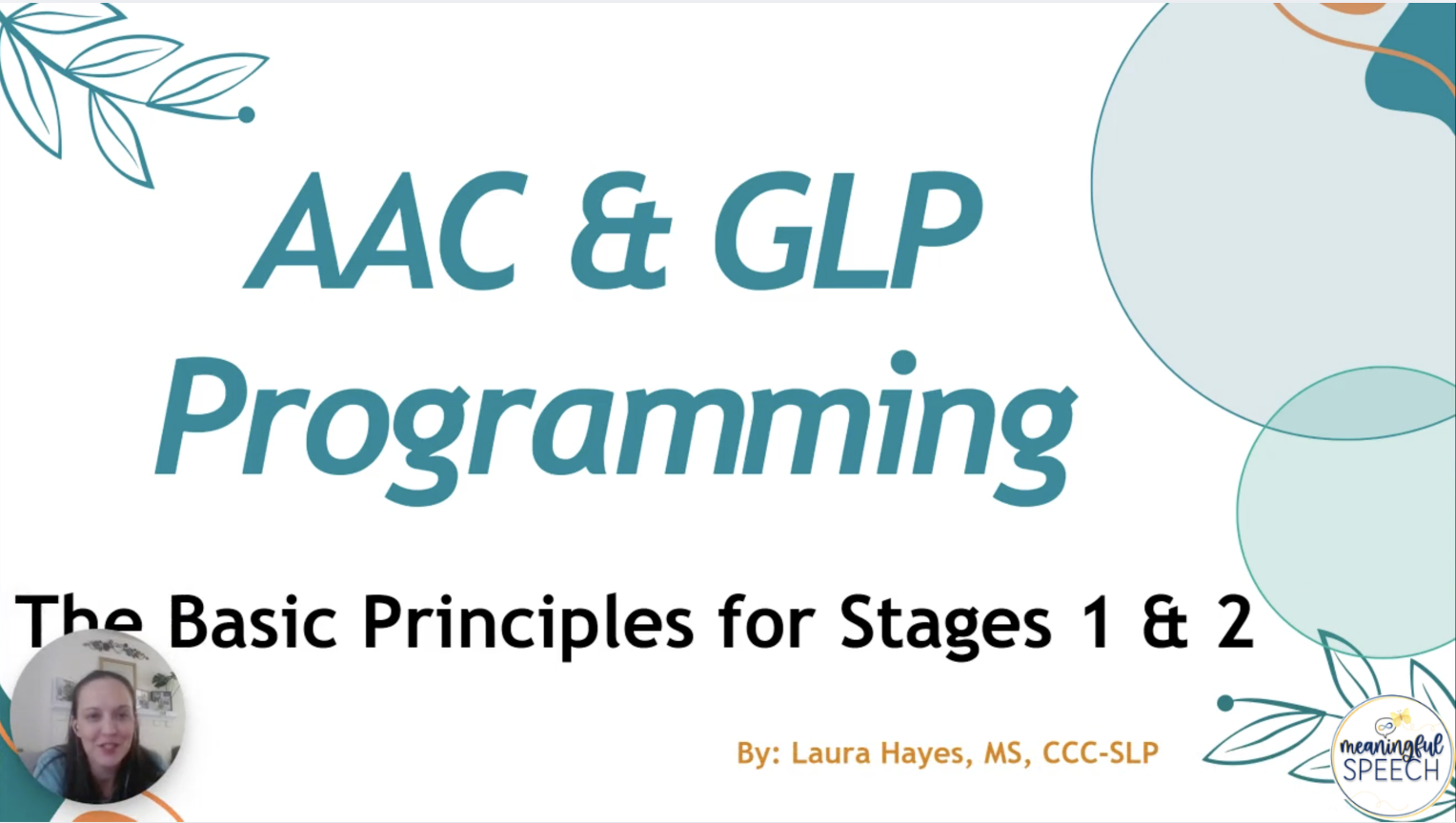 AAC & GLP Programming

The Basic Principles for Stages 1 & 2

By: Laura Hayes, MS, CCC-SLP

meaningful SPEECH